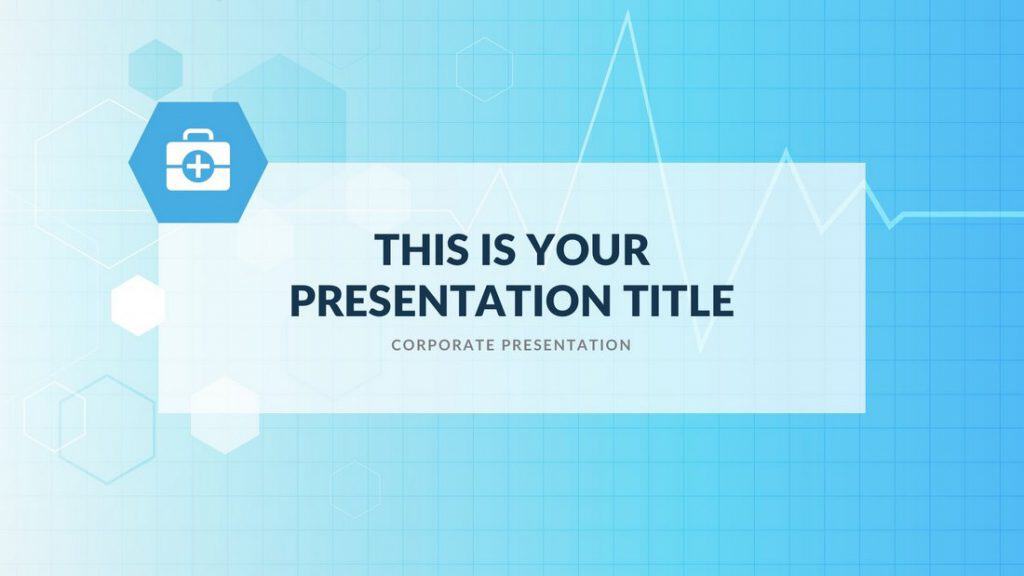 THIS IS YOUR PRESENTATION TITLE

CORPORATE PRESENTATION